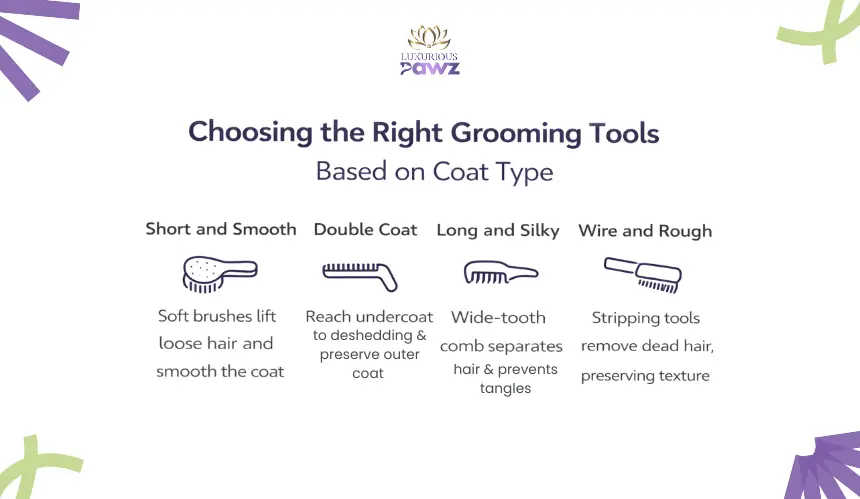 LUXURIOUS
PAWZ

Choosing the Right Grooming Tools
Based on Coat Type

Short and Smooth

Soft brushes lift loose hair and smooth the coat

Double Coat

Reach undercoat to deshedding & preserve outer coat

Long and Silky

Wide-tooth comb separates hair & prevents tangles

Wire and Rough

Stripping tools remove dead hair, preserving texture